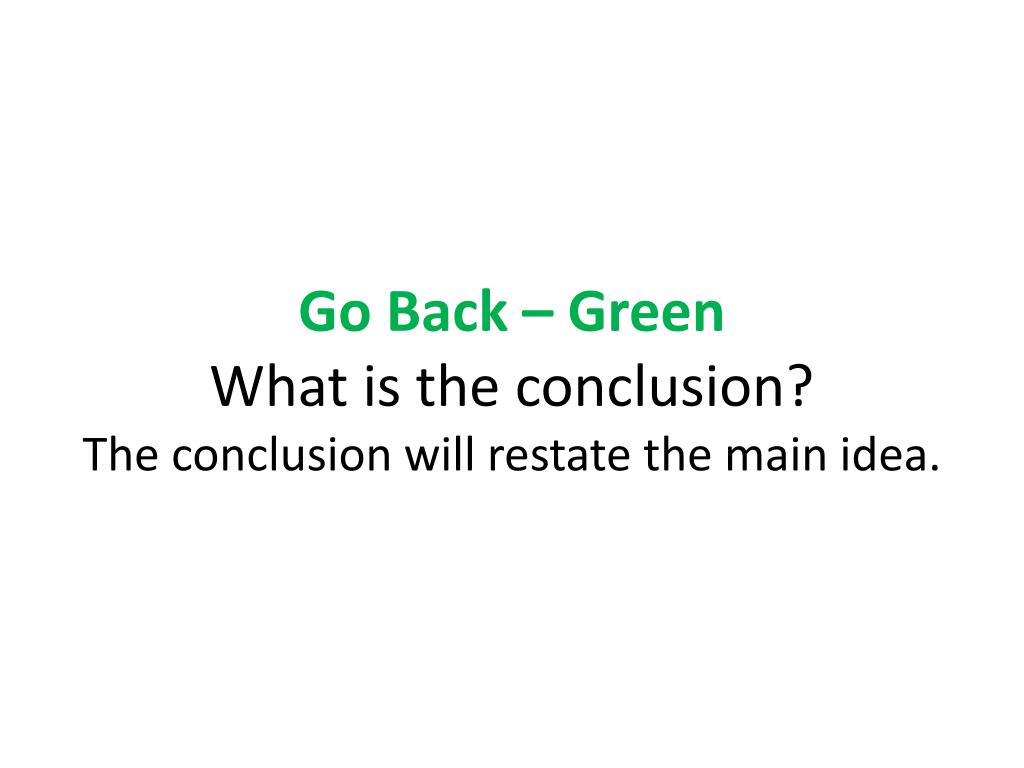 Go Back – Green
What is the conclusion?
The conclusion will restate the main idea.